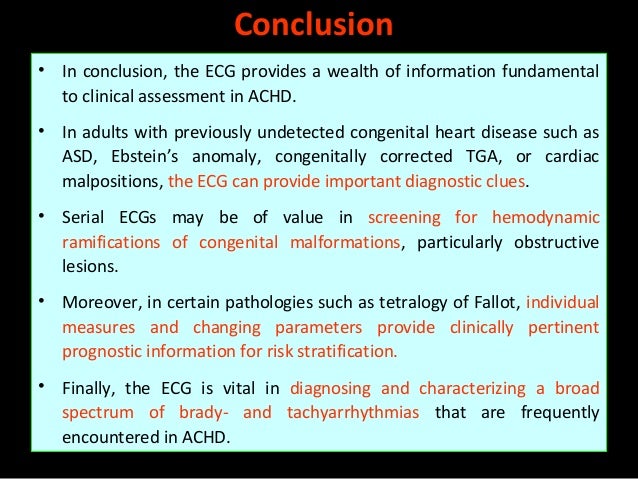 Conclusion

• In conclusion, the ECG provides a wealth of information fundamental to clinical assessment in ACHD.

• In adults with previously undetected congenital heart disease such as ASD, Ebstein's anomaly, congenitally corrected TGA, or cardiac malpositions, the ECG can provide important diagnostic clues.

• Serial ECGs may be of value in screening for hemodynamic ramifications of congenital malformations, particularly obstructive lesions.

• Moreover, in certain pathologies such as tetralogy of Fallot, individual measures and changing parameters provide clinically pertinent prognostic information for risk stratification.

• Finally, the ECG is vital in diagnosing and characterizing a broad spectrum of brady- and tachyarrhythmias that are frequently encountered in ACHD.